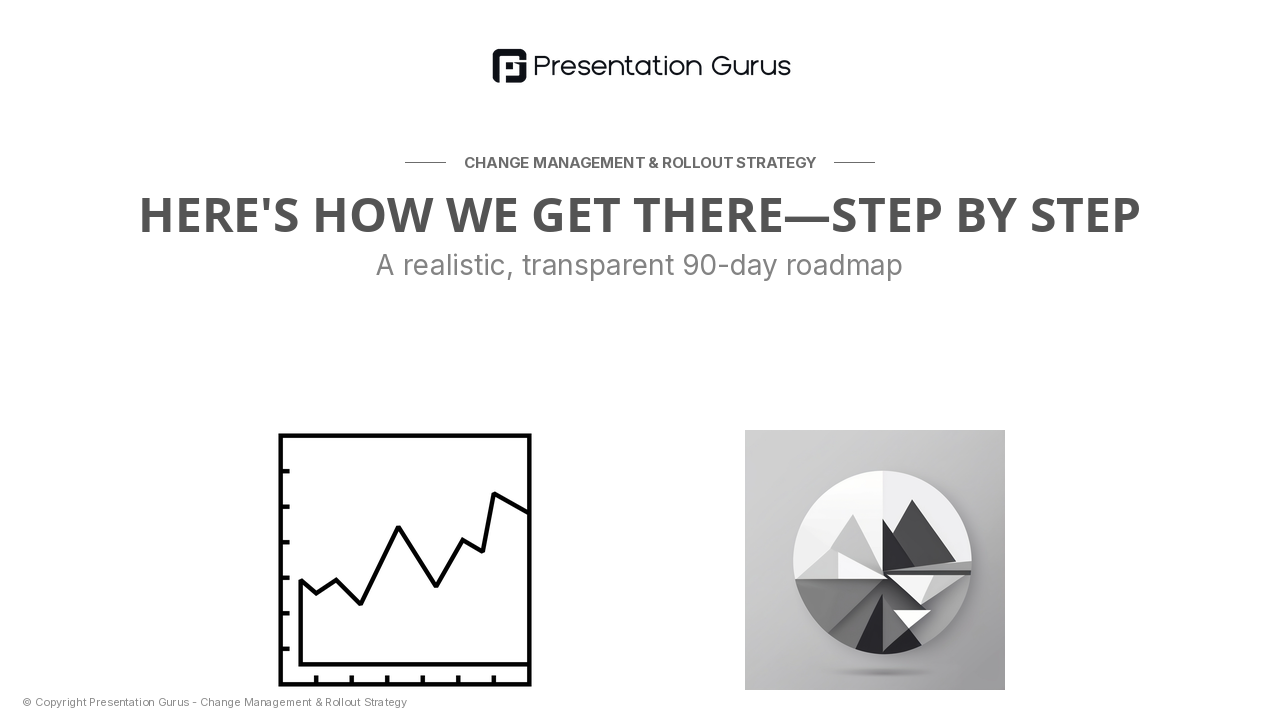 Presentation Gurus

CHANGE MANAGEMENT & ROLLOUT STRATEGY

HERE'S HOW WE GET THERE—STEP BY STEP

A realistic, transparent 90-day roadmap

© Copyright Presentation Gurus - Change Management & Rollout Strategy